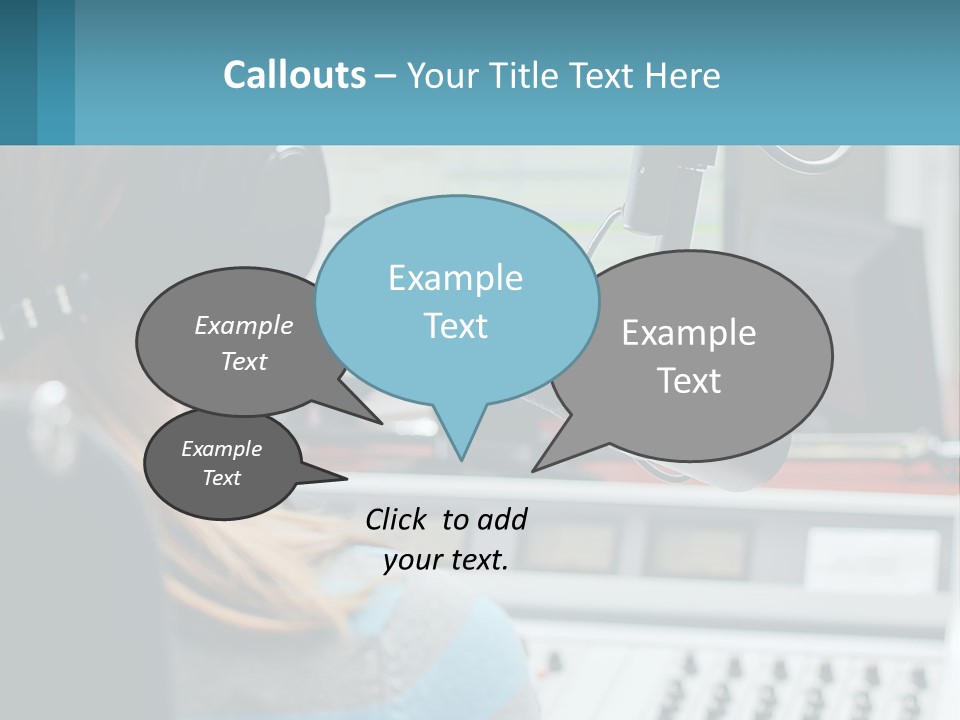 Callouts – Your Title Text Here

Example Text

Example Text

Example Text

Example Text

Click to add your text.